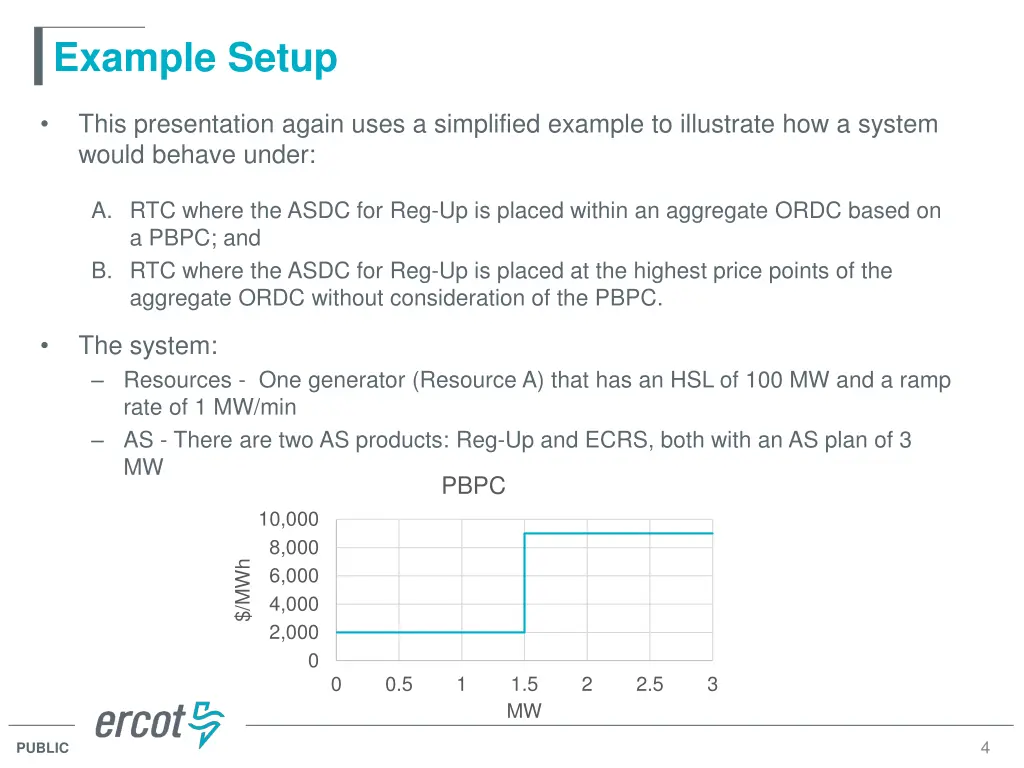 Example Setup

• This presentation again uses a simplified example to illustrate how a system would behave under:

A. RTC where the ASDC for Reg-Up is placed within an aggregate ORDC based on a PBPC; and
B. RTC where the ASDC for Reg-Up is placed at the highest price points of the aggregate ORDC without consideration of the PBPC.

• The system:
– Resources - One generator (Resource A) that has an HSL of 100 MW and a ramp rate of 1 MW/min
– AS - There are two AS products: Reg-Up and ECRS, both with an AS plan of 3 MW

PBPC
$/MWh
10,000
8,000
6,000
4,000
2,000
0
0 0.5 1 1.5 2 2.5 3
MW

ercot

PUBLIC

4